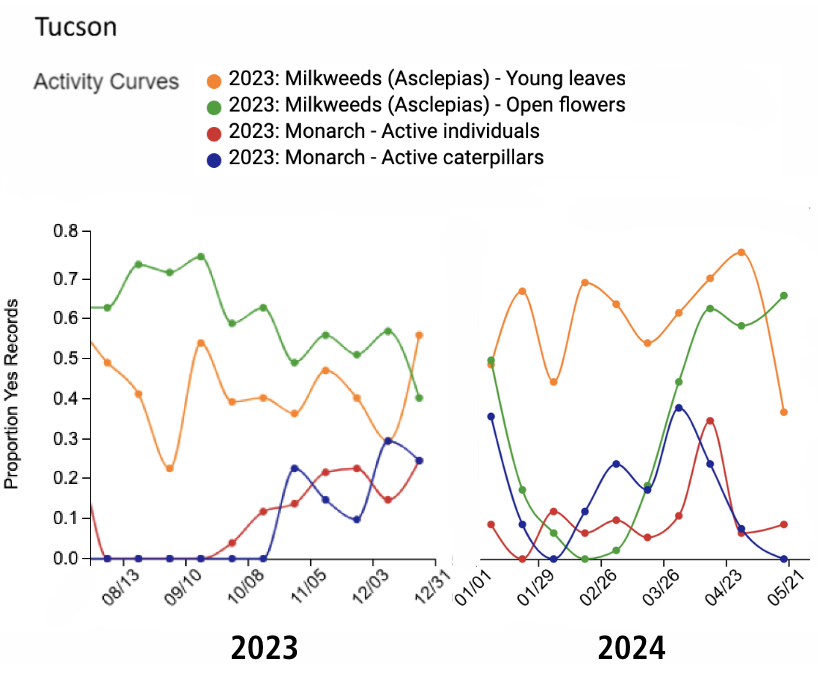 Tucson

Activity Curves
2023: Milkweeds (Asclepias) - Young leaves
2023: Milkweeds (Asclepias) - Open flowers
2023: Monarch - Active individuals
2023: Monarch - Active caterpillars

Proportion Yes Records

0.8
0.7
0.6
0.5
0.4
0.3
0.2
0.1
0.0

08/13
09/10
10/08
11/05
12/03
12/31

01/01
01/29
02/26
03/26
04/23
05/21

2023

2024